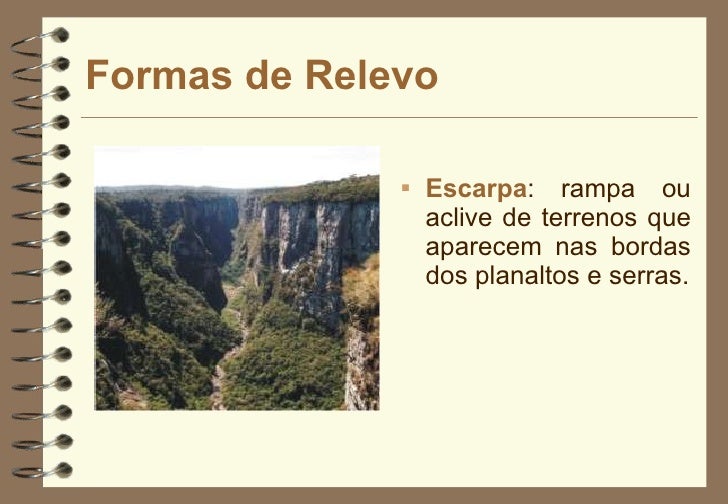 Formas de Relevo

▪ Escarpa: rampa ou aclive de terrenos que aparecem nas bordas dos planaltos e serras.